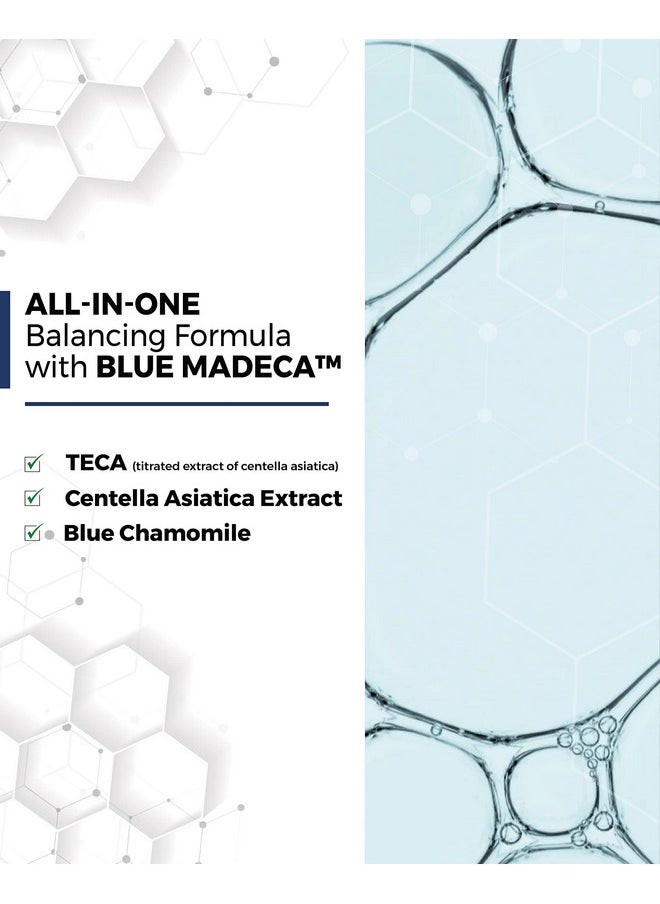 ALL-IN-ONE
Balancing Formula
with BLUE MADECA™

☑ TECA (titrated extract of centella asiatica)
☑ Centella Asiatica Extract
☑ Blue Chamomile